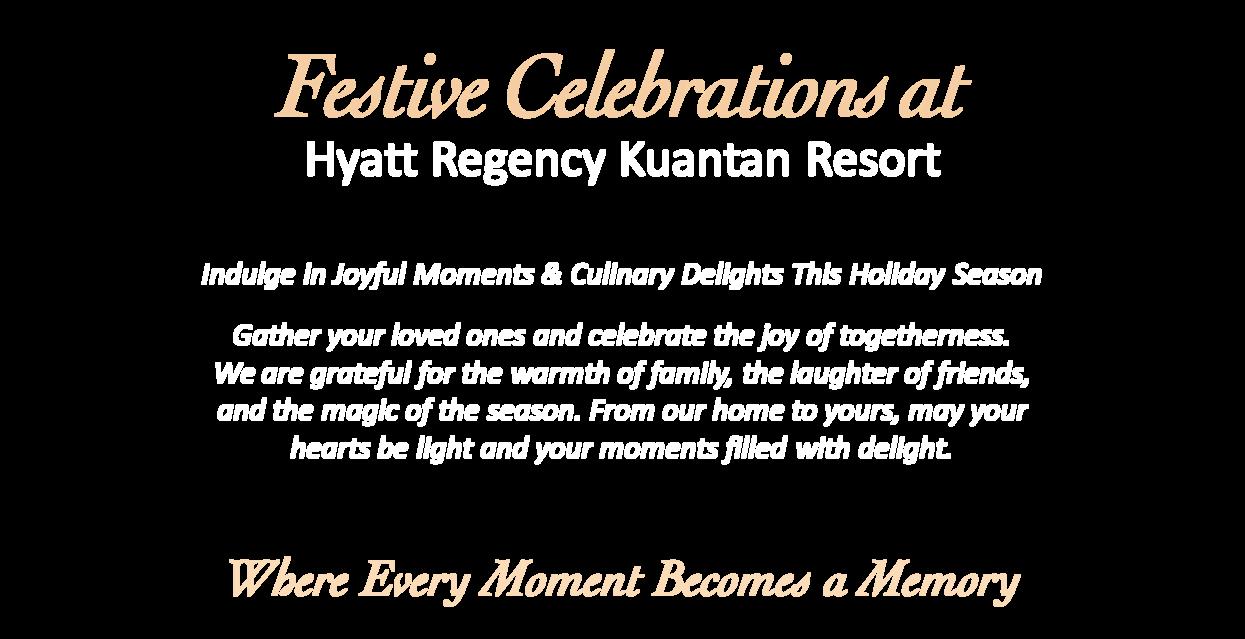 Festive Celebrations at
Hyatt Regency Kuantan Resort

Indulge in Joyful Moments & Culinary Delights This Holiday Season

Gather your loved ones and celebrate the joy of togetherness. We are grateful for the warmth of family, the laughter of friends, and the magic of the season. From our home to yours, may your hearts be light and your moments filled with delight.

Where Every Moment Becomes a Memory